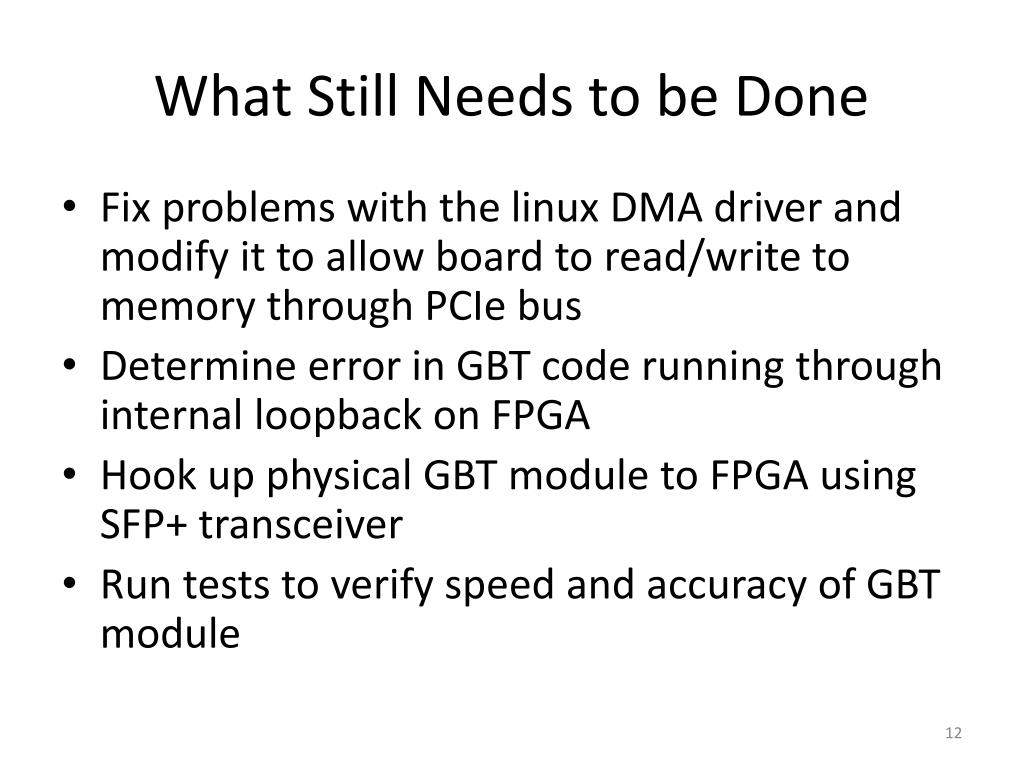 What Still Needs to be Done

• Fix problems with the linux DMA driver and modify it to allow board to read/write to memory through PCIe bus
• Determine error in GBT code running through internal loopback on FPGA
• Hook up physical GBT module to FPGA using SFP+ transceiver
• Run tests to verify speed and accuracy of GBT module

12